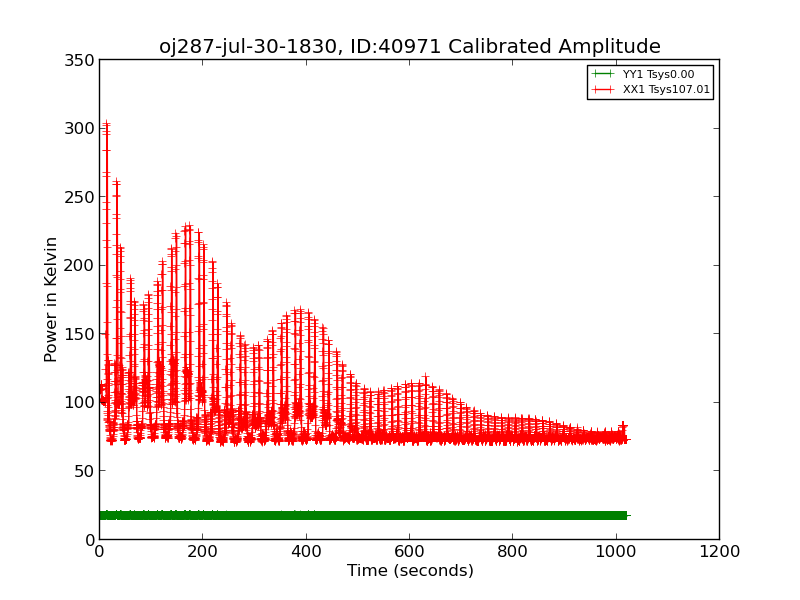 oj287-jul-30-1830, ID:40971 Calibrated Amplitude

YY1 Tsys0.00
XX1 Tsys107.01

Power in Kelvin

350
300
250
200
150
100
50
0

0
200
400
600
800
1000
1200

Time (seconds)